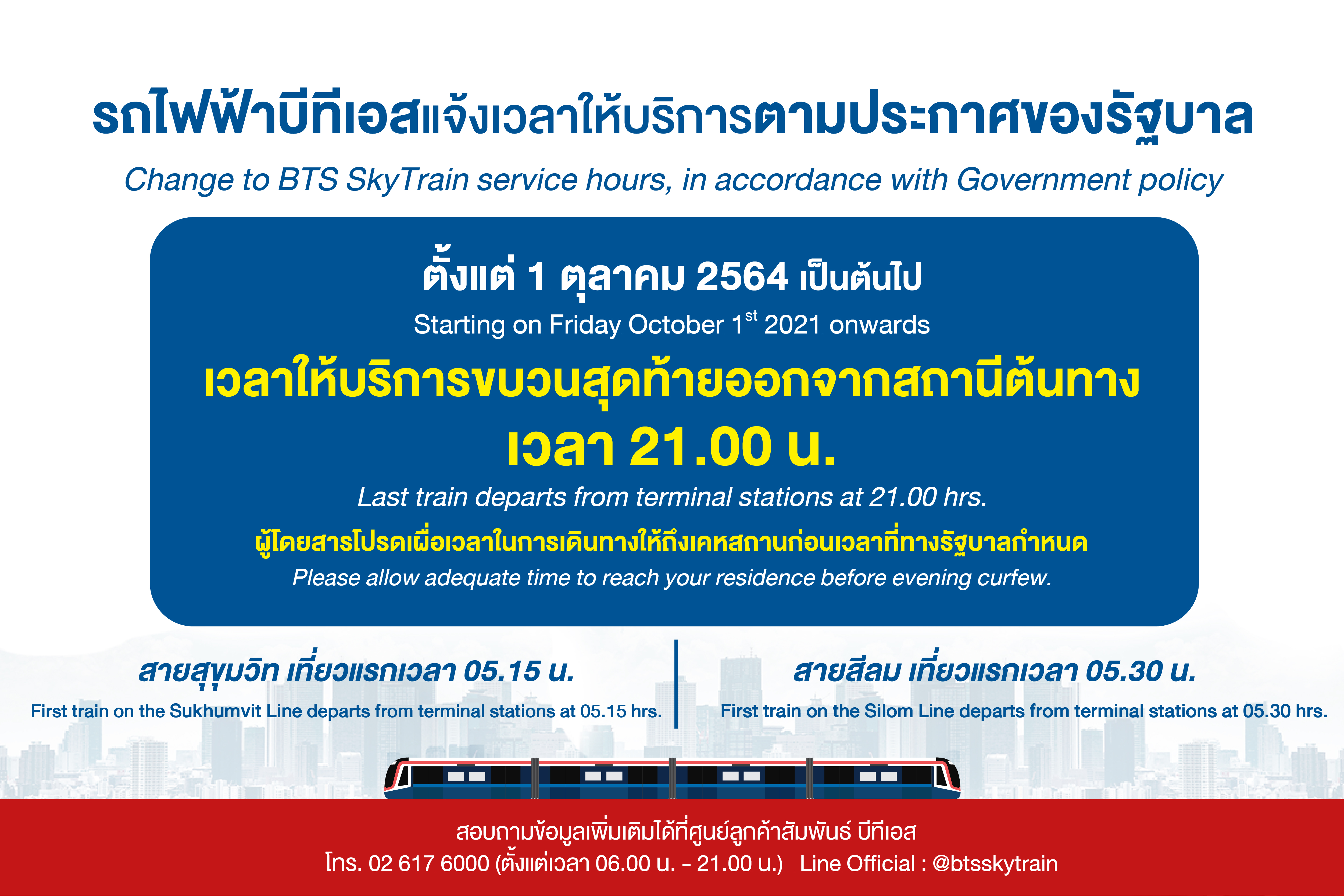 รถไฟฟ้าบีทีเอสแจ้งเวลาให้บริการตามประกาศของรัฐบาล

Change to BTS SkyTrain service hours, in accordance with Government policy

ตั้งแต่ 1 ตุลาคม 2564 เป็นต้นไป

Starting on Friday October 1$^{st}$ 2021 onwards

เวลาให้บริการขบวนสุดท้ายออกจากสถานีต้นทาง

เวลา 21.00 น.

Last train departs from terminal stations at 21.00 hrs.

ผู้โดยสารโปรดเผื่อเวลาในการเดินทางให้ถึงเคหสถานก่อนเวลาที่ทางรัฐบาลกำหนด

Please allow adequate time to reach your residence before evening curfew.

สายสุขุมวิท เที่ยวแรกเวลา 05.15 น.

First train on the Sukhumvit Line departs from terminal stations at 05.15 hrs.

สายสีลม เที่ยวแรกเวลา 05.30 น.

First train on the Silom Line departs from terminal stations at 05.30 hrs.

สอบถามข้อมูลเพิ่มเติมได้ที่ศูนย์ลูกค้าสัมพันธ์ บีทีเอส

โทร. 02 617 6000 (ตั้งแต่เวลา 06.00 น. - 21.00 น.) Line Official : @btsskytrain